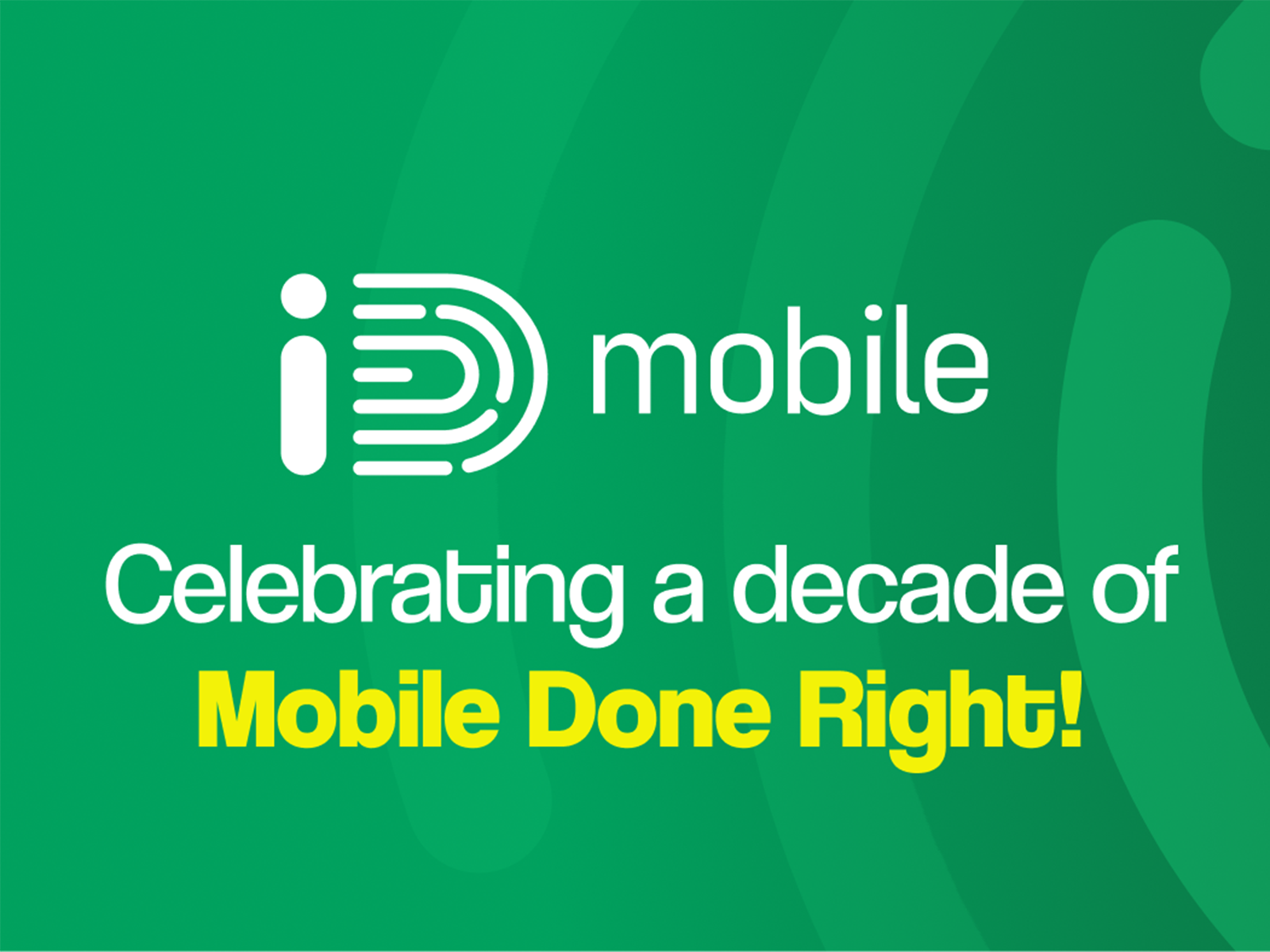 iD mobile

Celebrating a decade of Mobile Done Right!